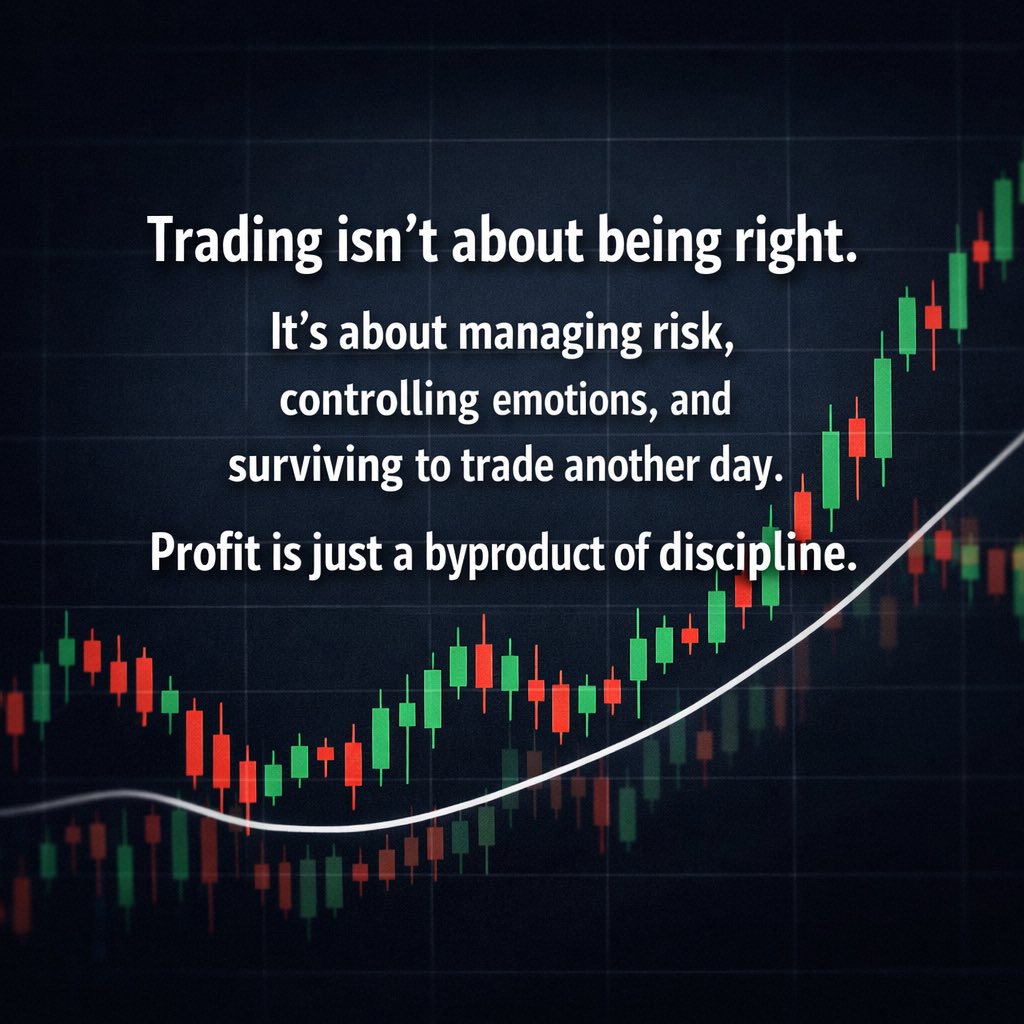 Trading isn’t about being right.

It’s about managing risk, controlling emotions, and surviving to trade another day.

Profit is just a byproduct of discipline.